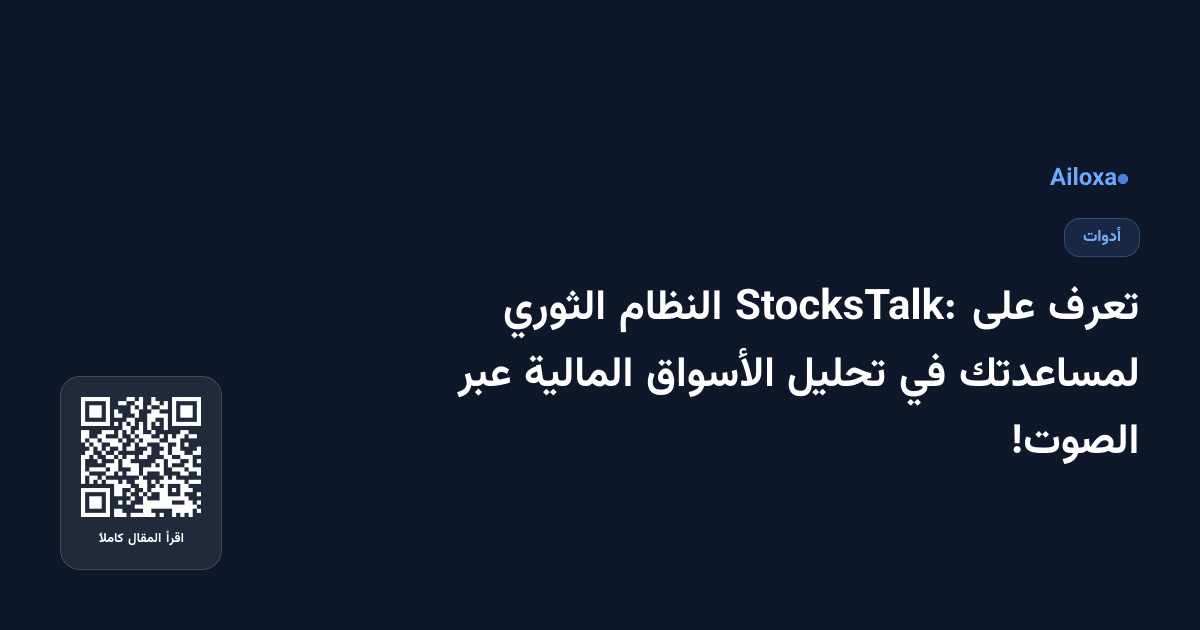 Ailoxa

أدوات

تعرف على StocksTalk: النظام الثوري لمساعدتك في تحليل الأسواق المالية عبر الصوت!

اقرأ المقال كاملا